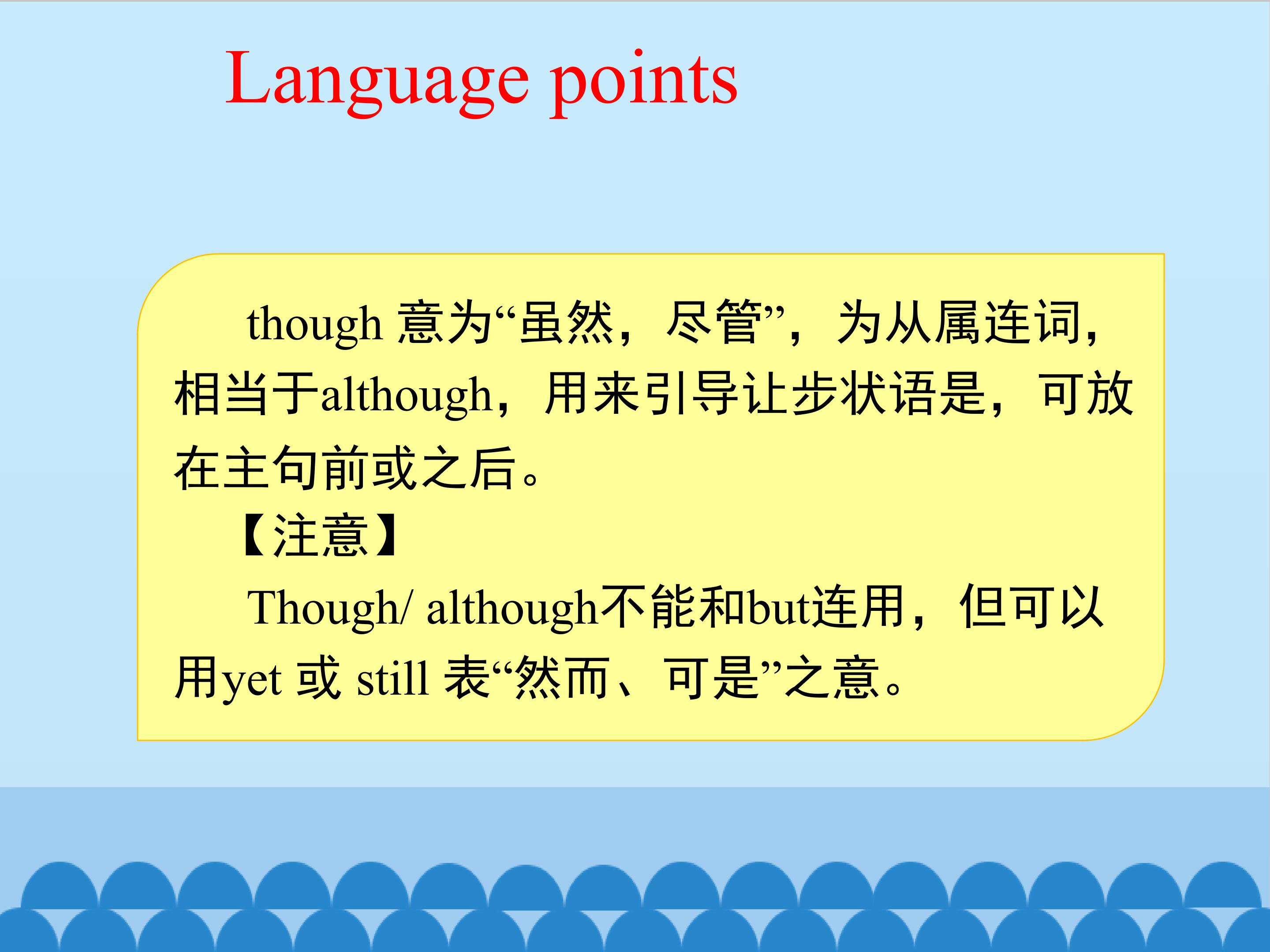 Language points

though 意为“虽然，尽管”，为从属连词，相当于although，用来引导让步状语是，可放在主句前或之后。

【注意】

Though/ although不能和but连用，但可以用yet 或 still 表“然而、可是”之意。